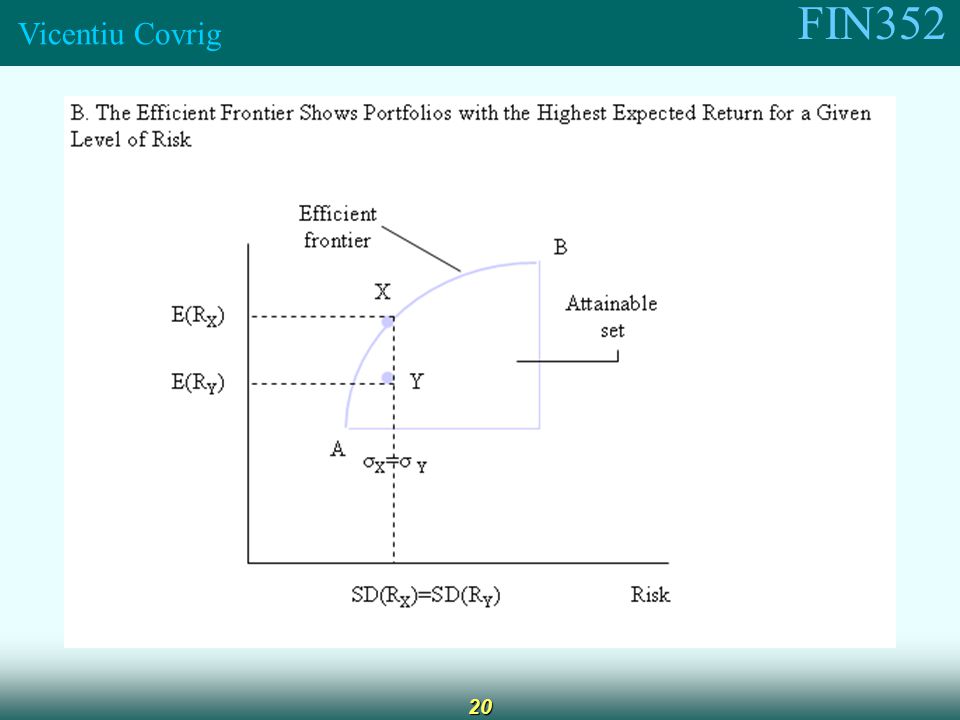 Vicentiu Covrig

FIN352

B. The Efficient Frontier Shows Portfolios with the Highest Expected Return for a Given Level of Risk

Efficient frontier

B

X

Attainable set

$E(R_X)$

$E(R_Y)$

Y

A

$\sigma_X = \sigma_Y$

$SD(R_X)=SD(R_Y)$

Risk

20